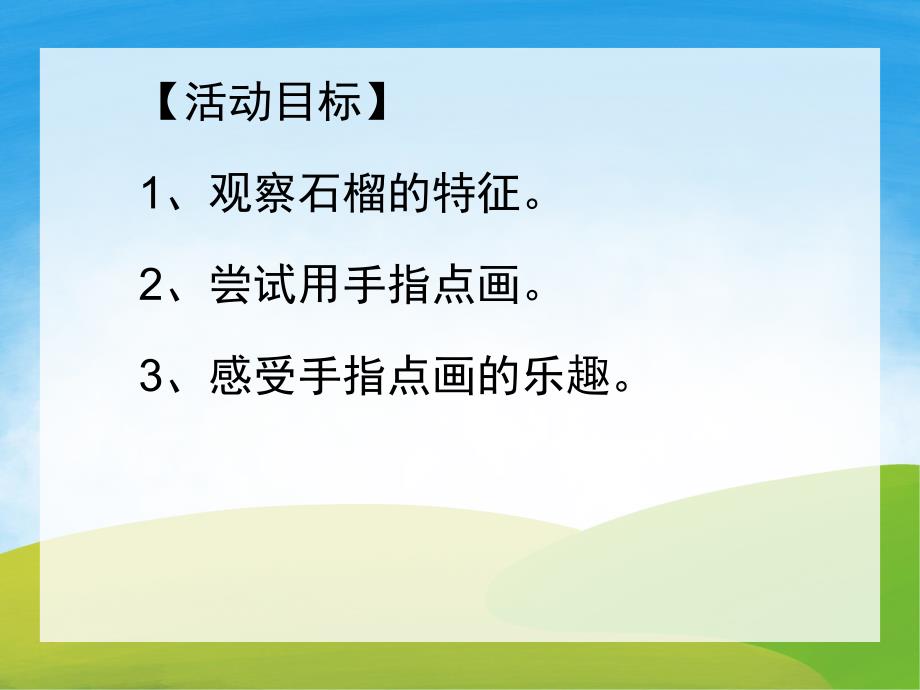 【活动目标】

1、观察石榴的特征。

2、尝试用手指点画。

3、感受手指点画的乐趣。